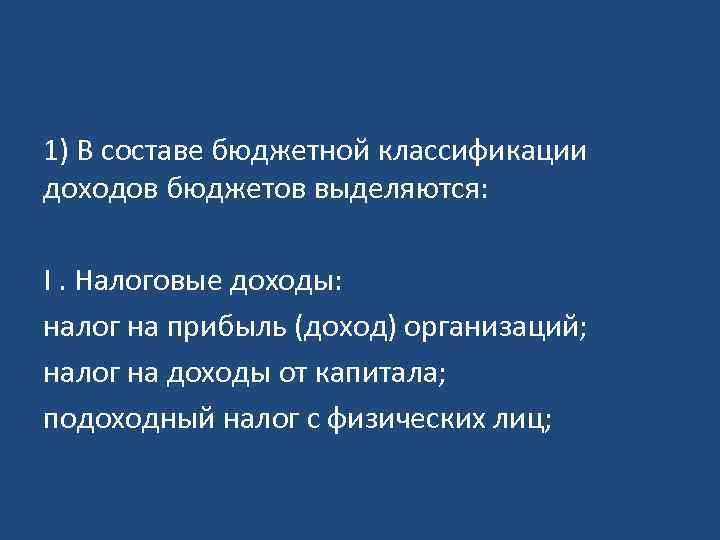 1) В составе бюджетной классификации доходов бюджетов выделяются:

I . Налоговые доходы:
налог на прибыль (доход) организаций;
налог на доходы от капитала;
подоходный налог с физических лиц;